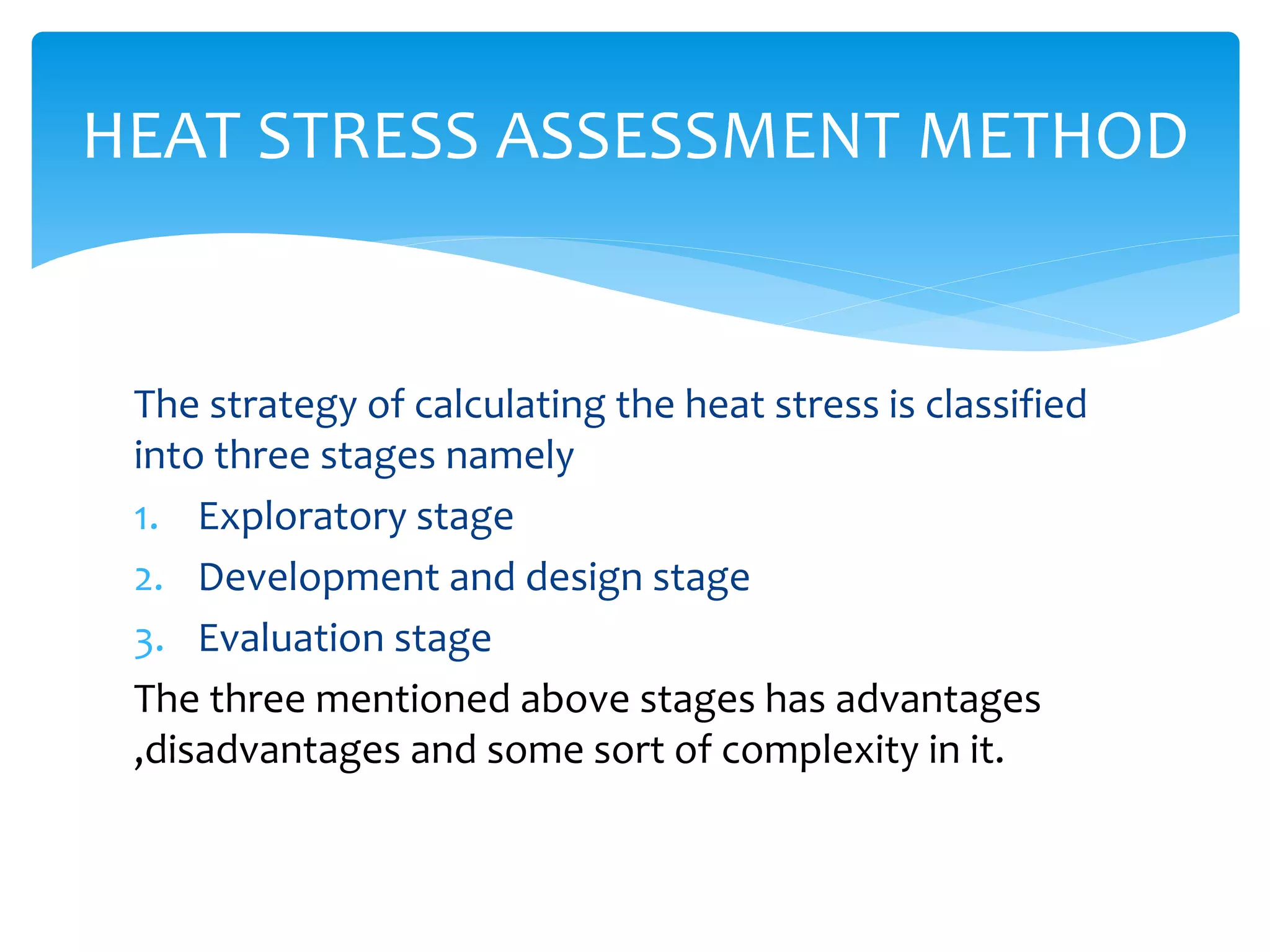 HEAT STRESS ASSESSMENT METHOD

The strategy of calculating the heat stress is classified into three stages namely

1. Exploratory stage
2. Development and design stage
3. Evaluation stage

The three mentioned above stages has advantages ,disadvantages and some sort of complexity in it.